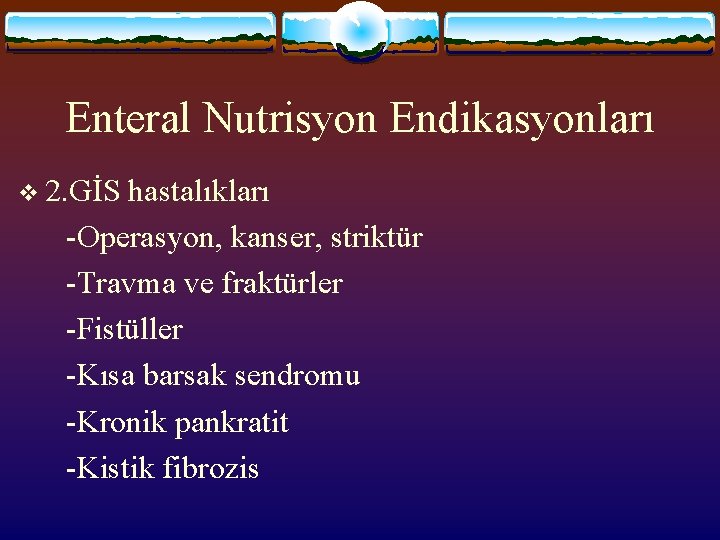 Enteral Nutrisyon Endikasyonları

❖ 2.GİS hastalıkları

-Operasyon, kanser, striktür

-Travma ve fraktürler

-Fistüller

-Kısa barsak sendromu

-Kronik pankratit

-Kistik fibrozis